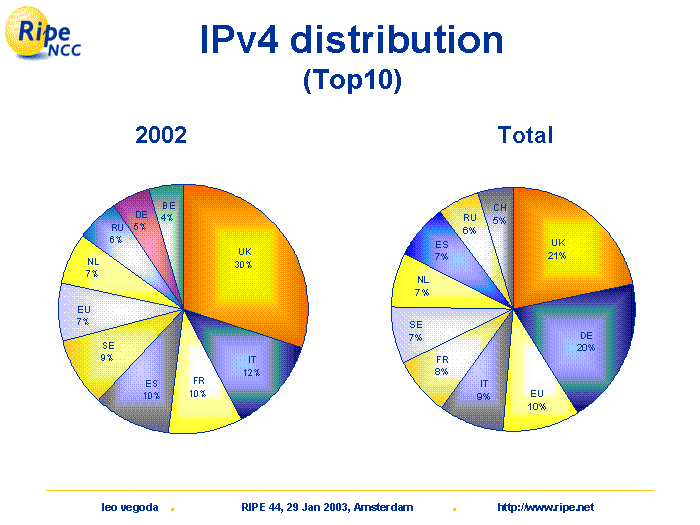 Ripe NCC

IPv4 distribution
(Top10)

2002

UK 30%
IT 12%
FR 10%
ES 10%
SE 9%
EU 7%
NL 7%
RU 6%
DE 5%
BE 4%

Total

UK 21%
DE 20%
EU 10%
IT 9%
FR 8%
SE 7%
NL 7%
ES 7%
RU 6%
CH 5%

leo vegoda . RIPE 44, 29 Jan 2003, Amsterdam . http://www.ripe.net